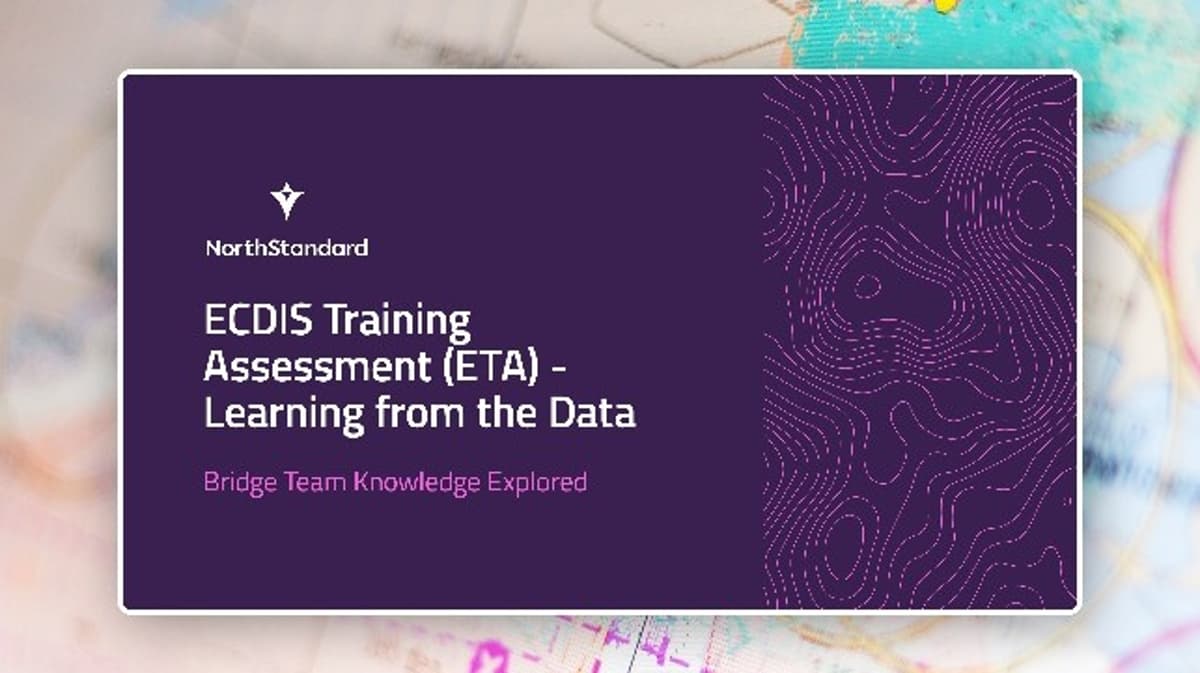 NorthStandard

ECDIS Training Assessment (ETA) - Learning from the Data

Bridge Team Knowledge Explored